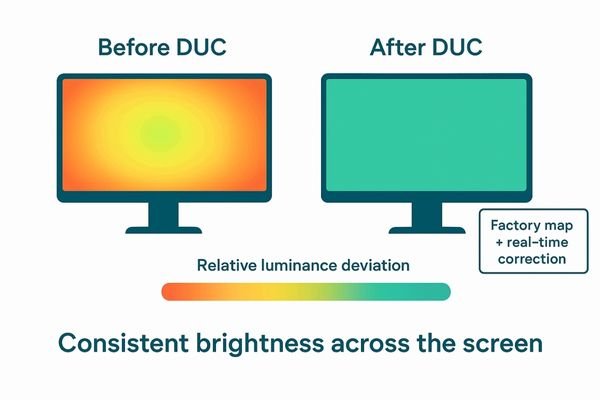 Before DUC

After DUC

Factory map + real-time correction

Relative luminance deviation

Consistent brightness across the screen